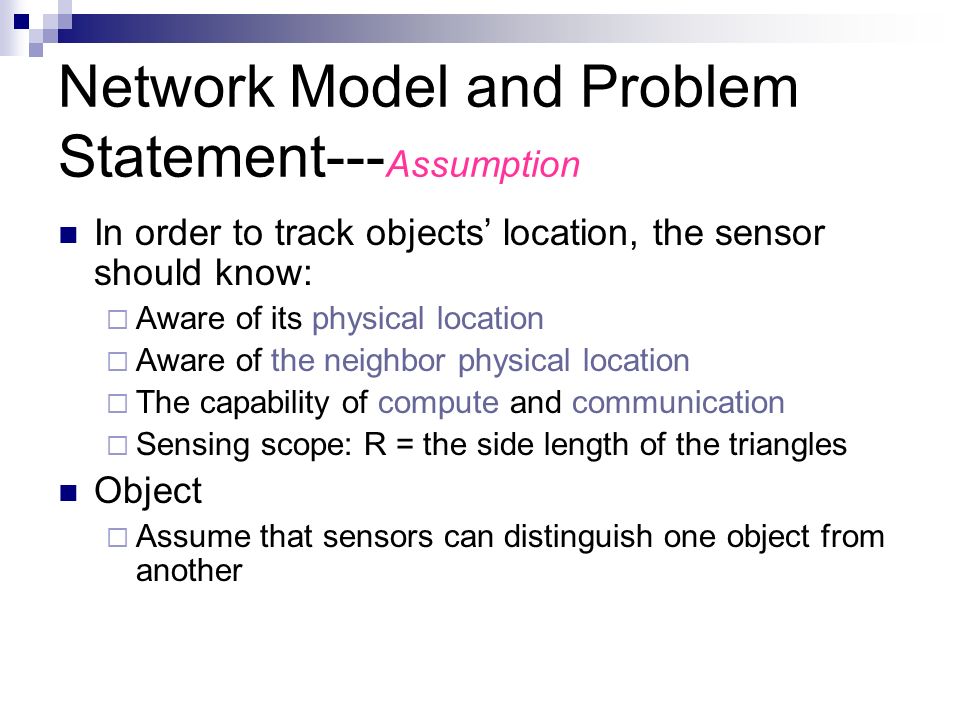 Network Model and Problem Statement---Assumption

■ In order to track objects' location, the sensor should know:

□ Aware of its physical location

□ Aware of the neighbor physical location

□ The capability of compute and communication

□ Sensing scope: R = the side length of the triangles

■ Object

□ Assume that sensors can distinguish one object from another